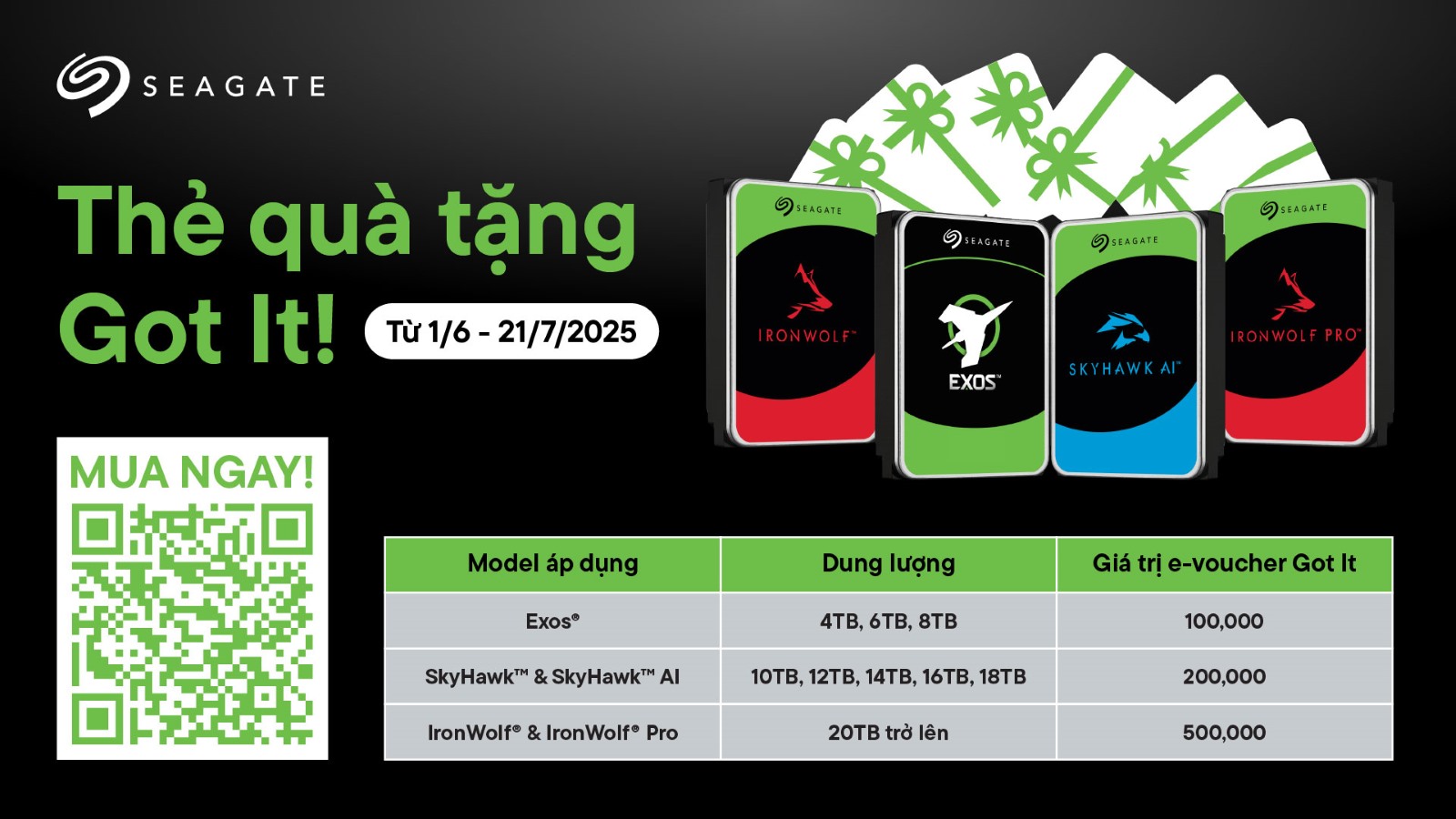 SEAGATE

Thẻ quà tặng Got It!

Từ 1/6 - 21/7/2025

SEAGATE
IRONWOLF™

SEAGATE
EXOS™

SEAGATE
SKYHAWK AI™

SEAGATE
IRONWOLF PRO™

MUA NGAY!

| Model áp dụng | Dung lượng | Giá trị e-voucher Got It |
|---|---|---|
| Exos® | 4TB, 6TB, 8TB | 100,000 |
| SkyHawk™ & SkyHawk™ AI | 10TB, 12TB, 14TB, 16TB, 18TB | 200,000 |
| IronWolf® & IronWolf® Pro | 20TB trở lên | 500,000 |